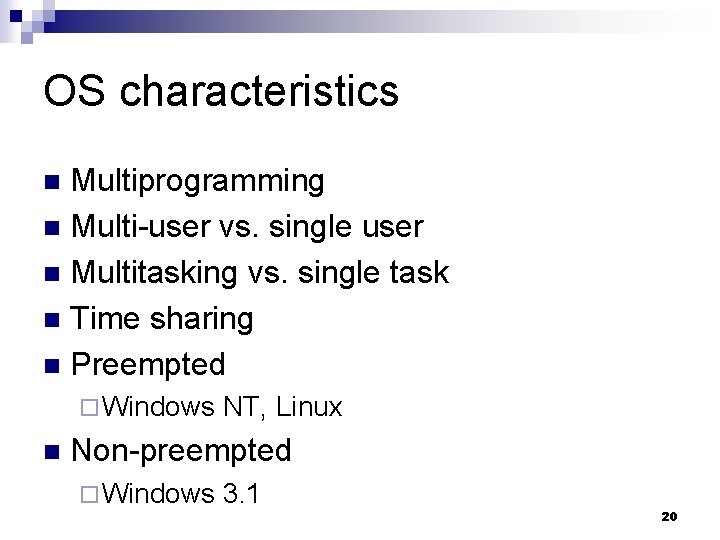 OS characteristics

- Multiprogramming
- Multi-user vs. single user
- Multitasking vs. single task
- Time sharing
- Preempted
  - Windows NT, Linux
- Non-preempted
  - Windows 3.1

20